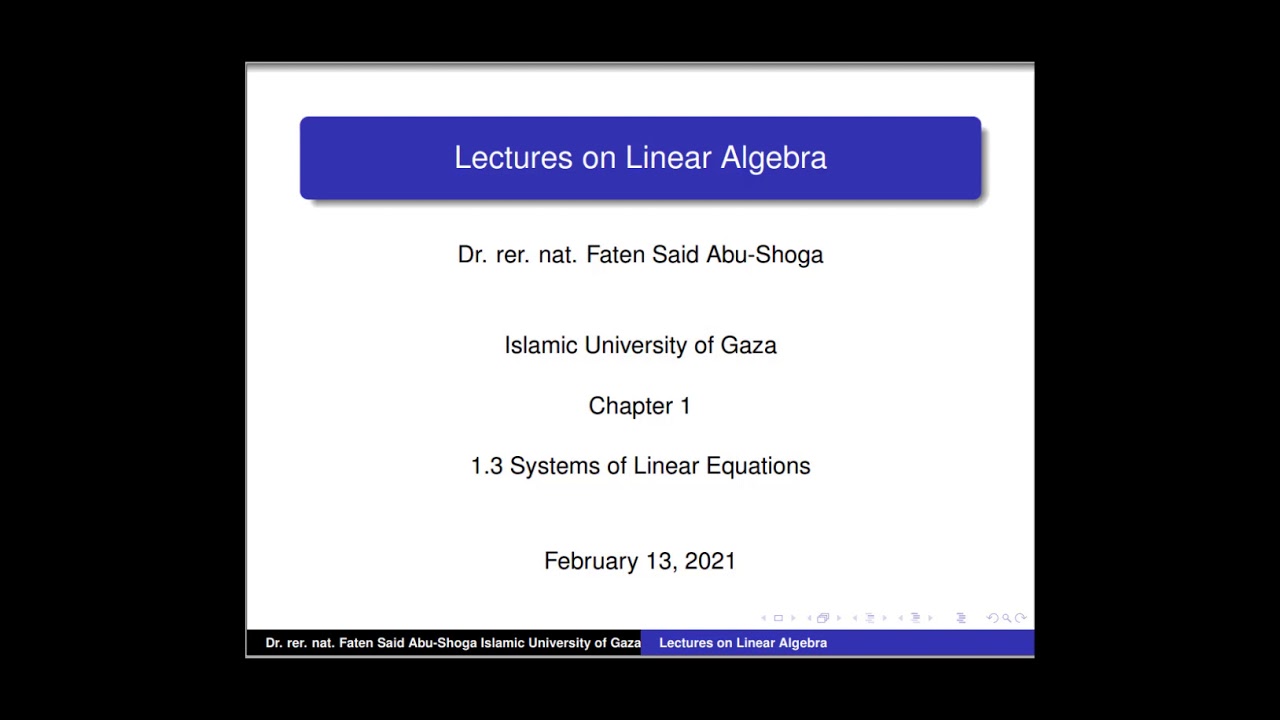 Lectures on Linear Algebra

Dr. rer. nat. Faten Said Abu-Shoga

Islamic University of Gaza

Chapter 1

1.3 Systems of Linear Equations

February 13, 2021

Dr. rer. nat. Faten Said Abu-Shoga Islamic University of Gaza Lectures on Linear Algebra